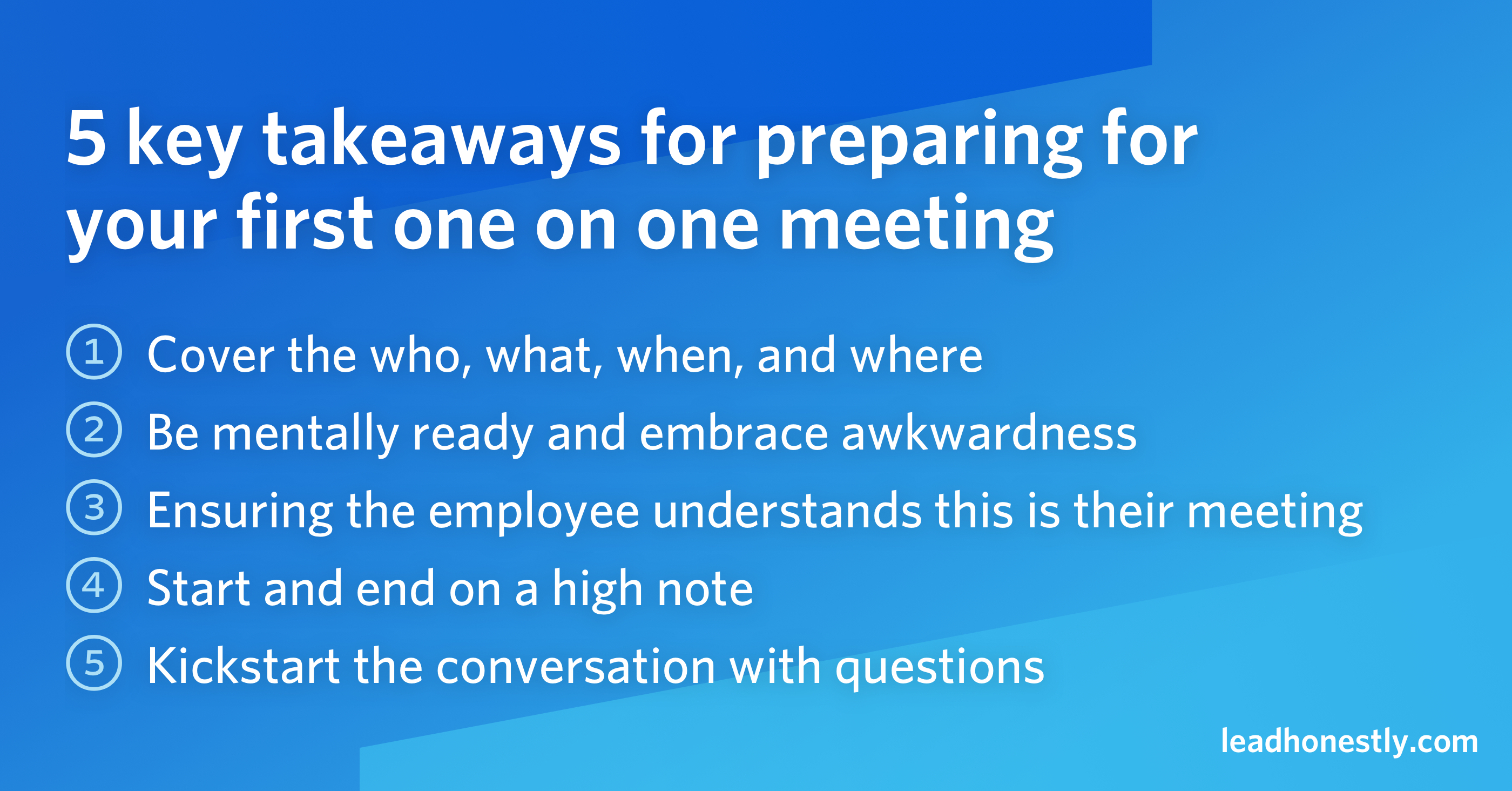 5 key takeaways for preparing for your first one on one meeting

1 Cover the who, what, when, and where

2 Be mentally ready and embrace awkwardness

3 Ensuring the employee understands this is their meeting

4 Start and end on a high note

5 Kickstart the conversation with questions

leadhonestly.com